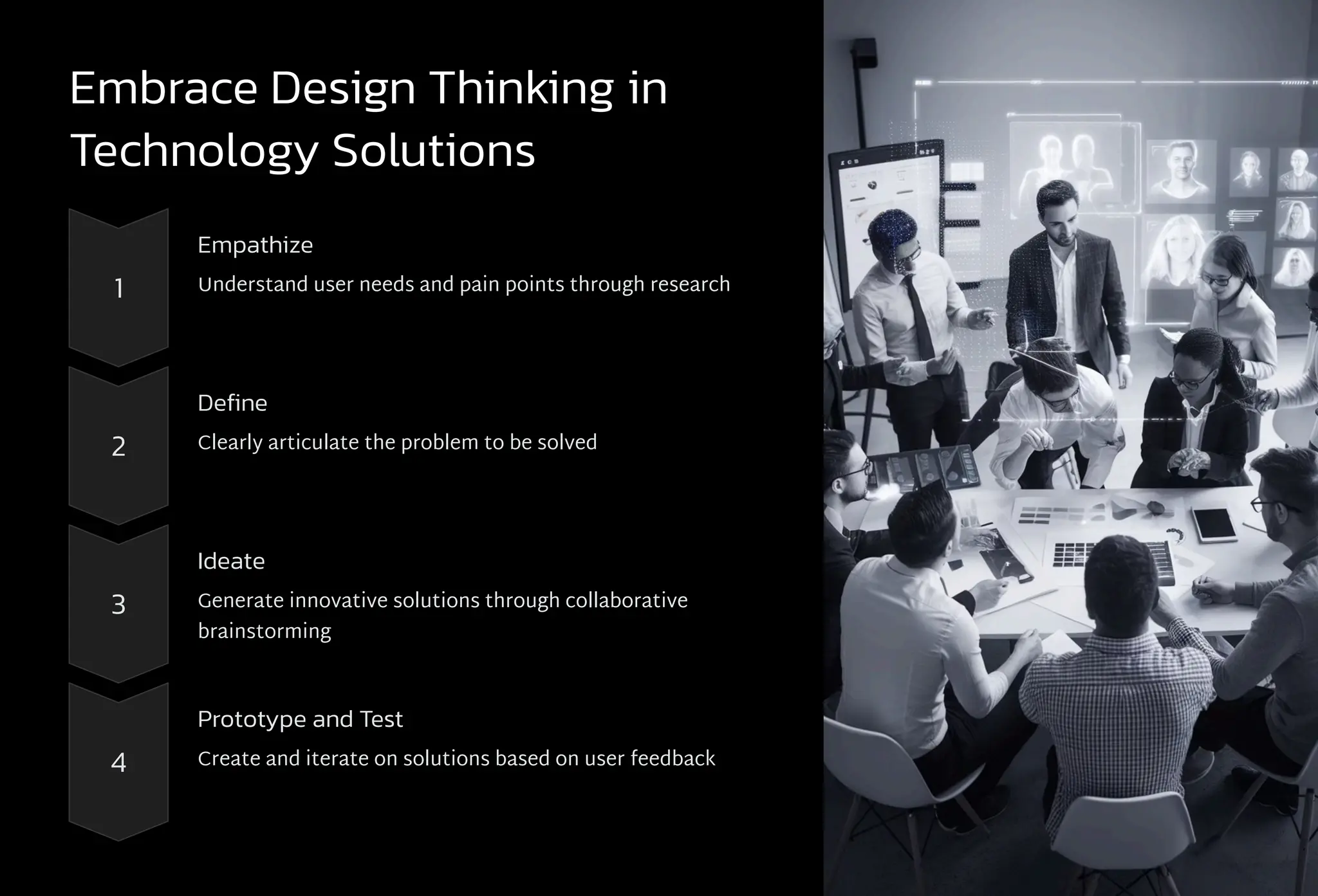 Embrace Design Thinking in Technology Solutions

1

Empathize

Understand user needs and pain points through research

2

Define

Clearly articulate the problem to be solved

3

Ideate

Generate innovative solutions through collaborative brainstorming

4

Prototype and Test

Create and iterate on solutions based on user feedback